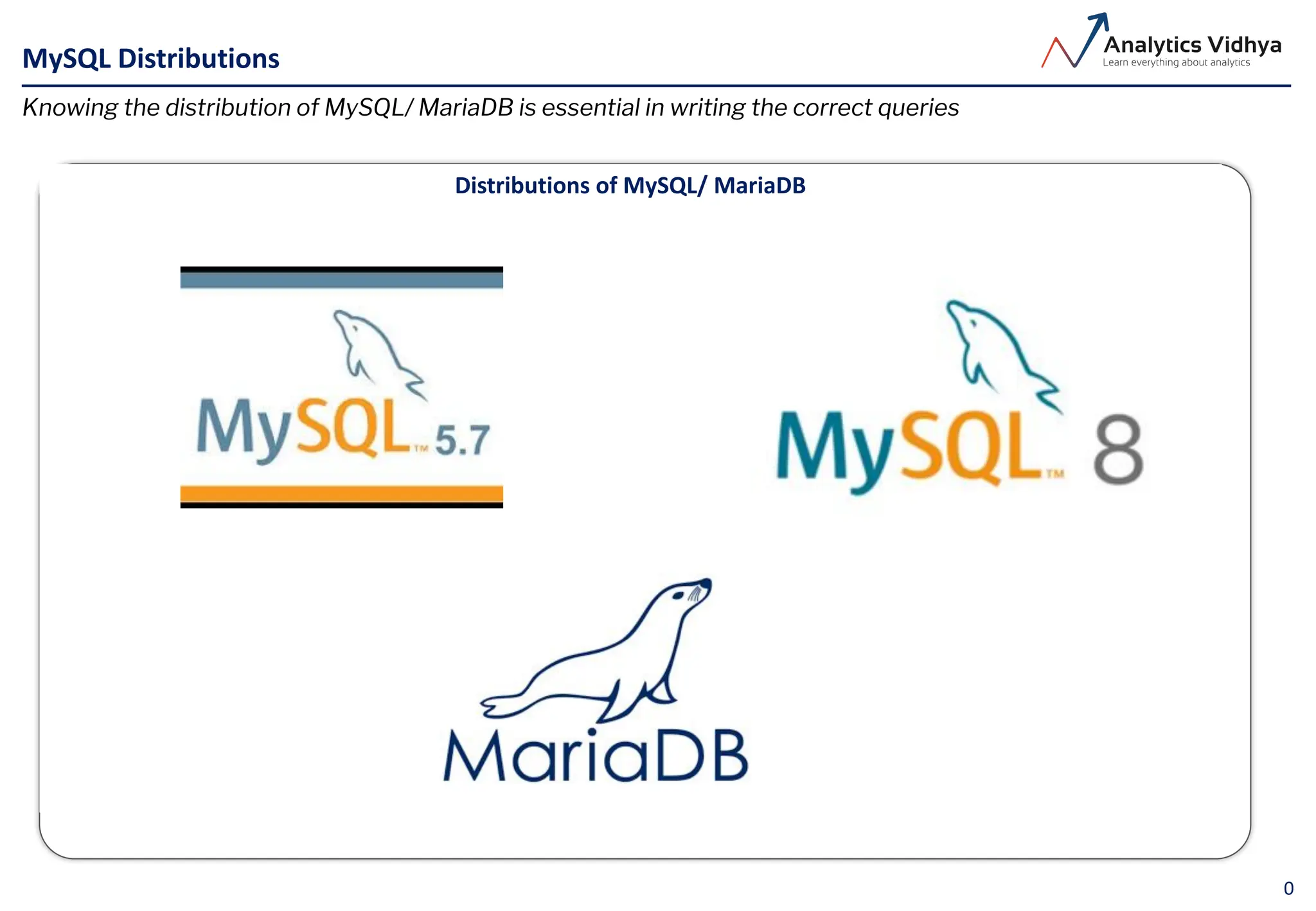 MySQL Distributions

Analytics Vidhya
Learn everything about analytics

Knowing the distribution of MySQL/ MariaDB is essential in writing the correct queries

Distributions of MySQL/ MariaDB

MySQL™ 5.7

MySQL™ 8

MariaDB

0